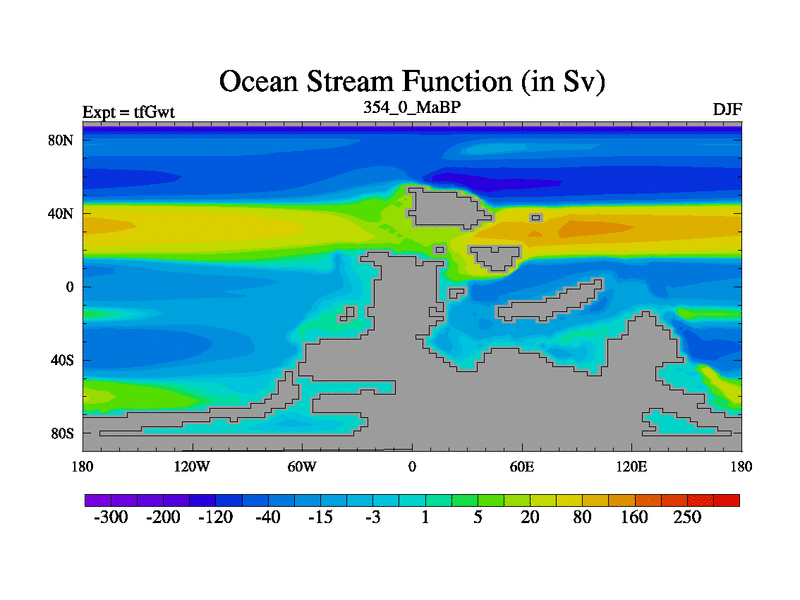 Ocean Stream Function (in Sv)

Expt = tfGwt
354_0_MaBP
DJF

80N
40N
0
40S
80S

180
120W
60W
0
60E
120E
180

-300
-200
-120
-40
-15
-3
1
5
20
80
160
250